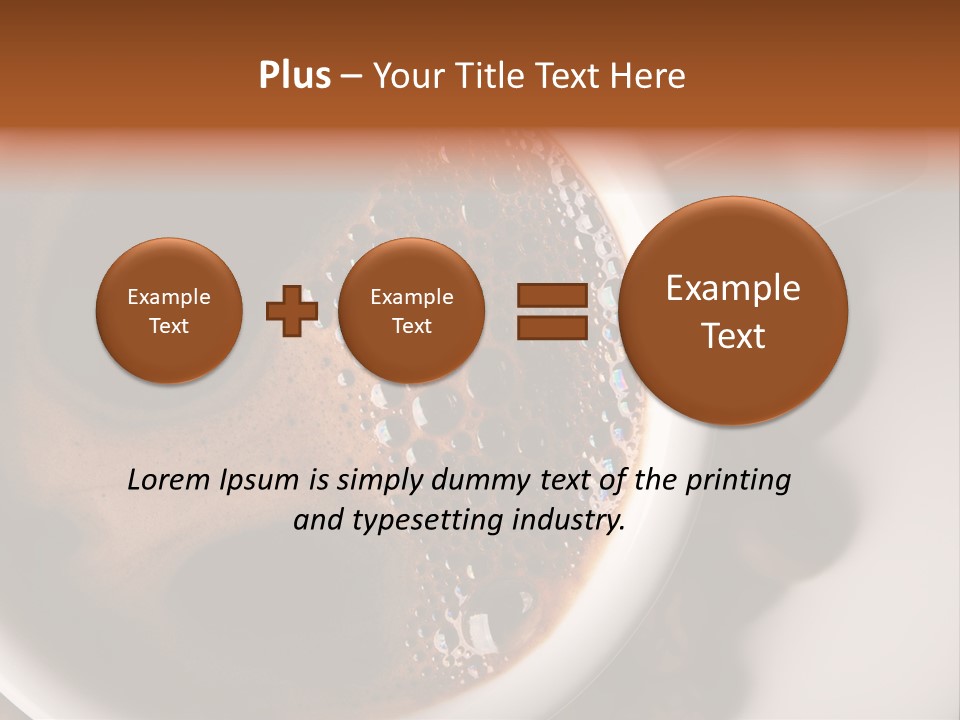 Plus – Your Title Text Here

Example Text

Example Text

Example Text

Lorem Ipsum is simply dummy text of the printing and typesetting industry.